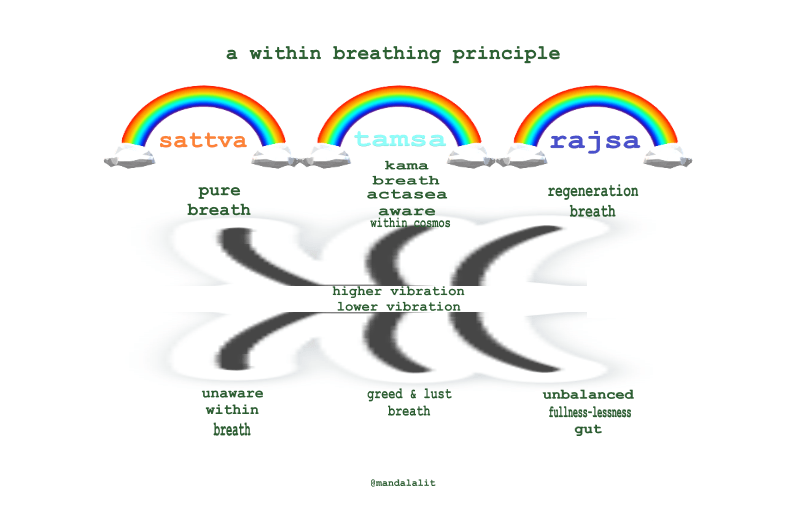 a within breathing principle

sattva

tamsa

rajsa

pure breath

kama breath actasea aware within cosmos

regeneration breath

higher vibration
lower vibration

unaware within breath

greed & lust breath

unbalanced fullness-lessness gut

@mandalalit